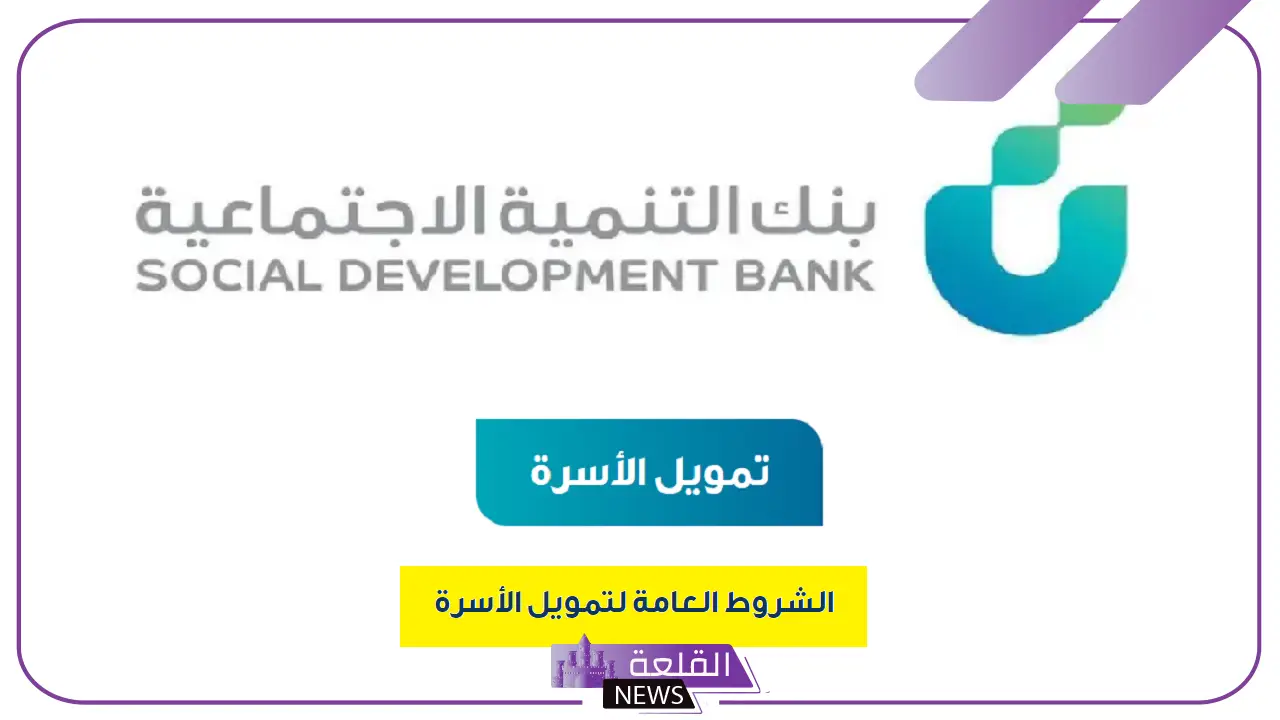 بنك التنمية الاجتماعية
SOCIAL DEVELOPMENT BANK

تمويل الأسرة

الشروط العامة لتمويل الأسرة

القلعة
NEWS